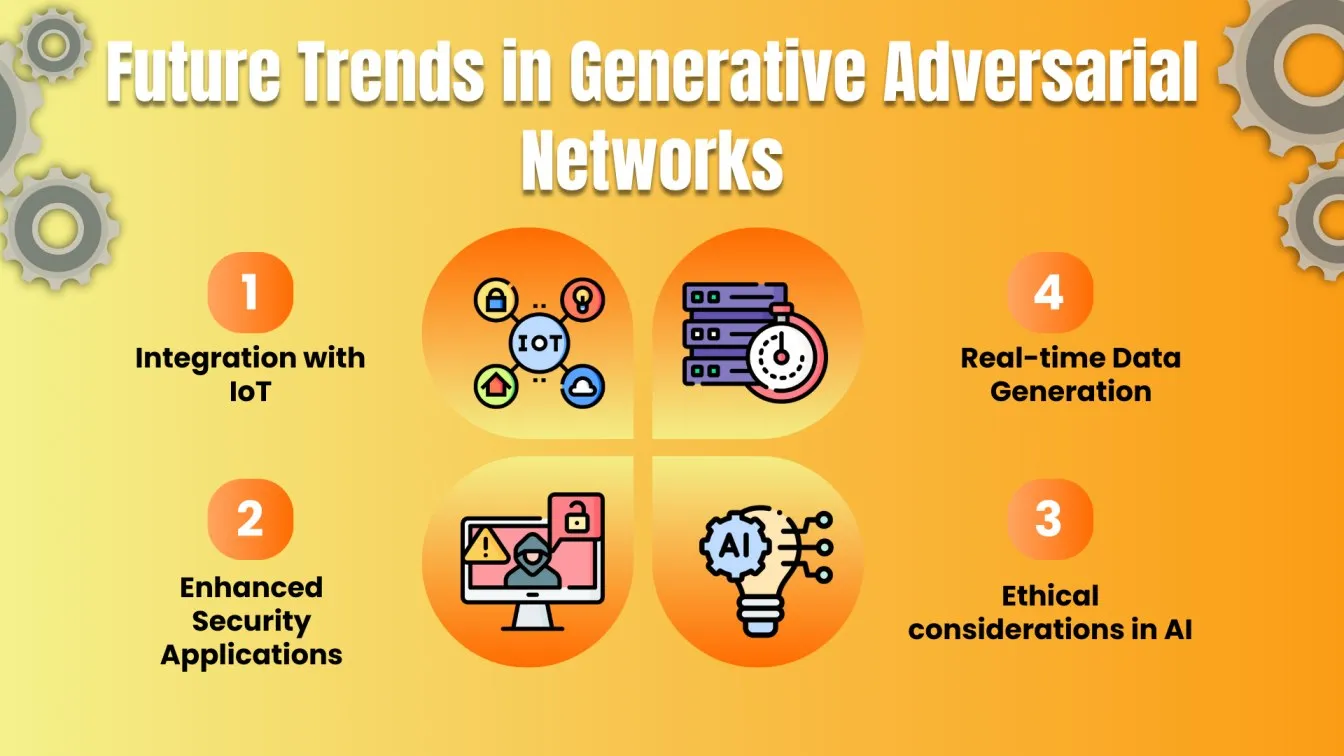 Future Trends in Generative Adversarial Networks

1
Integration with IoT

IOT

4
Real-time Data Generation

2
Enhanced Security Applications

AI

3
Ethical considerations in AI